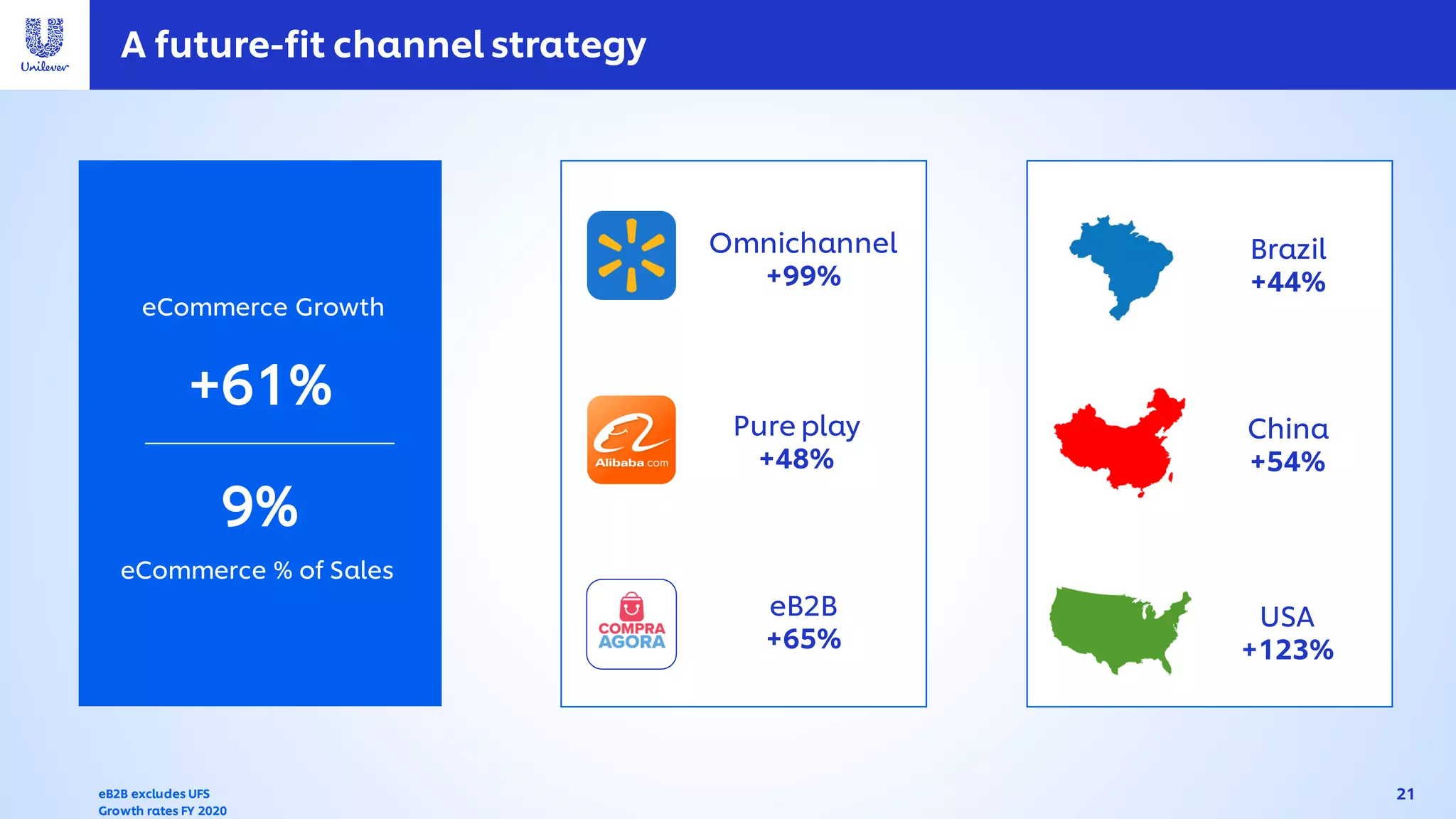 Unilever

A future-fit channel strategy

eCommerce Growth

+61%

9%

eCommerce % of Sales

Omnichannel
+99%

Alibaba.com

Pure play
+48%

COMPRA AGORA

eB2B
+65%

Brazil
+44%

China
+54%

USA
+123%

eB2B excludes UFS
Growth rates FY 2020

21